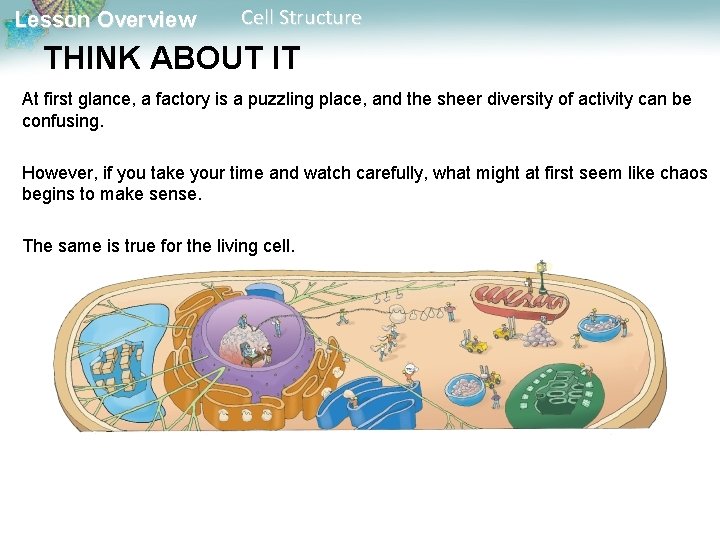 Lesson Overview Cell Structure

THINK ABOUT IT

At first glance, a factory is a puzzling place, and the sheer diversity of activity can be confusing.

However, if you take your time and watch carefully, what might at first seem like chaos begins to make sense.

The same is true for the living cell.